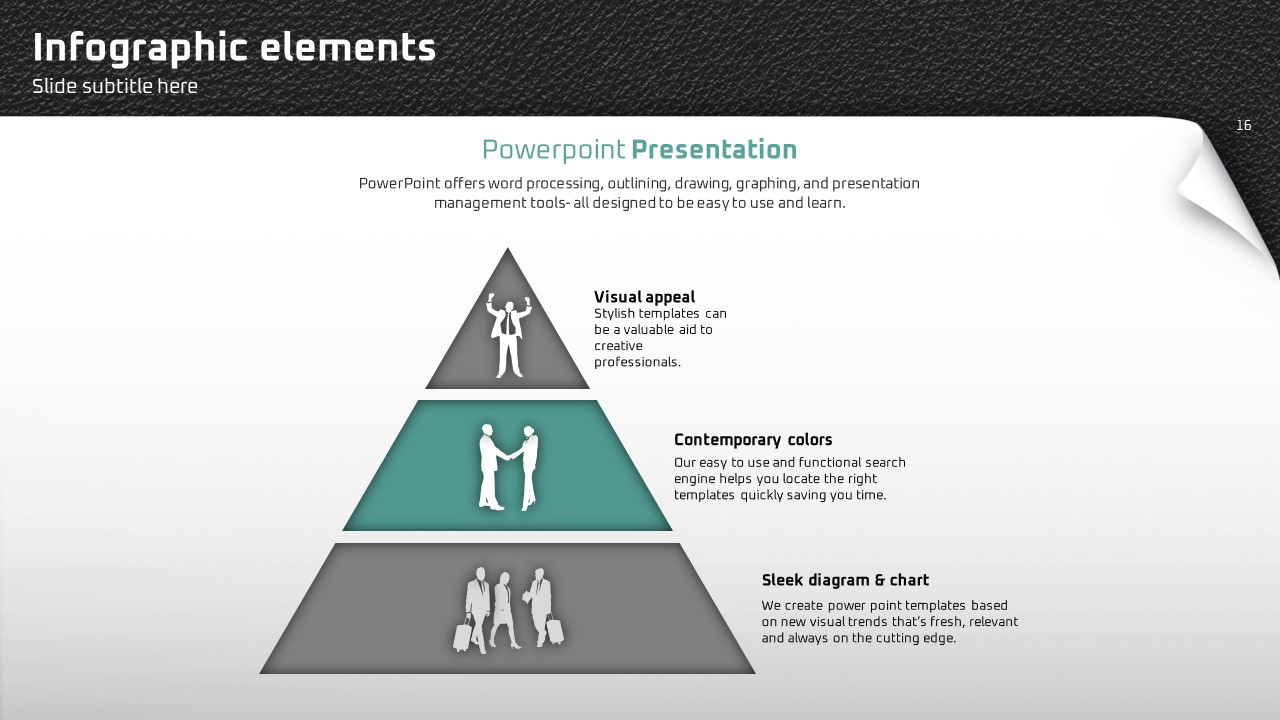 Infographic elements
Slide subtitle here

16

Powerpoint Presentation

PowerPoint offers word processing, outlining, drawing, graphing, and presentation management tools- all designed to be easy to use and learn.

Visual appeal
Stylish templates can be a valuable aid to creative professionals.

Contemporary colors
Our easy to use and functional search engine helps you locate the right templates quickly saving you time.

Sleek diagram & chart
We create power point templates based on new visual trends that's fresh, relevant and always on the cutting edge.